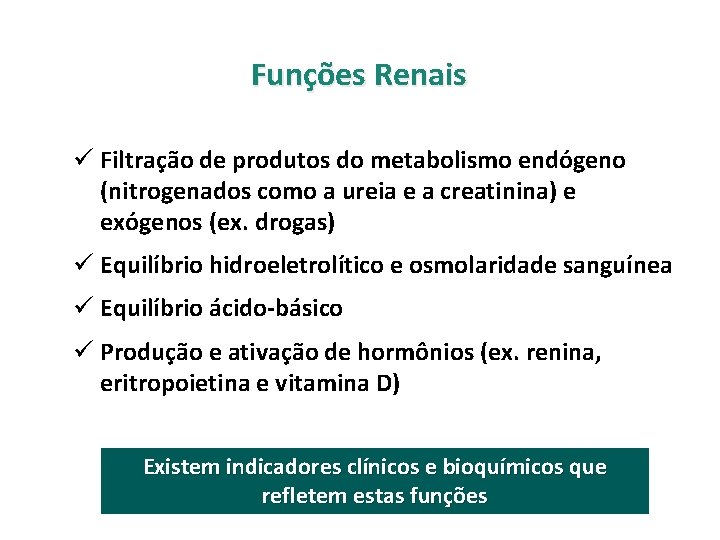 Funções Renais

✓ Filtração de produtos do metabolismo endógeno (nitrogenados como a ureia e a creatinina) e exógenos (ex. drogas)

✓ Equilíbrio hidroeletrolítico e osmolaridade sanguínea

✓ Equilíbrio ácido-básico

✓ Produção e ativação de hormônios (ex. renina, eritropoietina e vitamina D)

Existem indicadores clínicos e bioquímicos que refletem estas funções